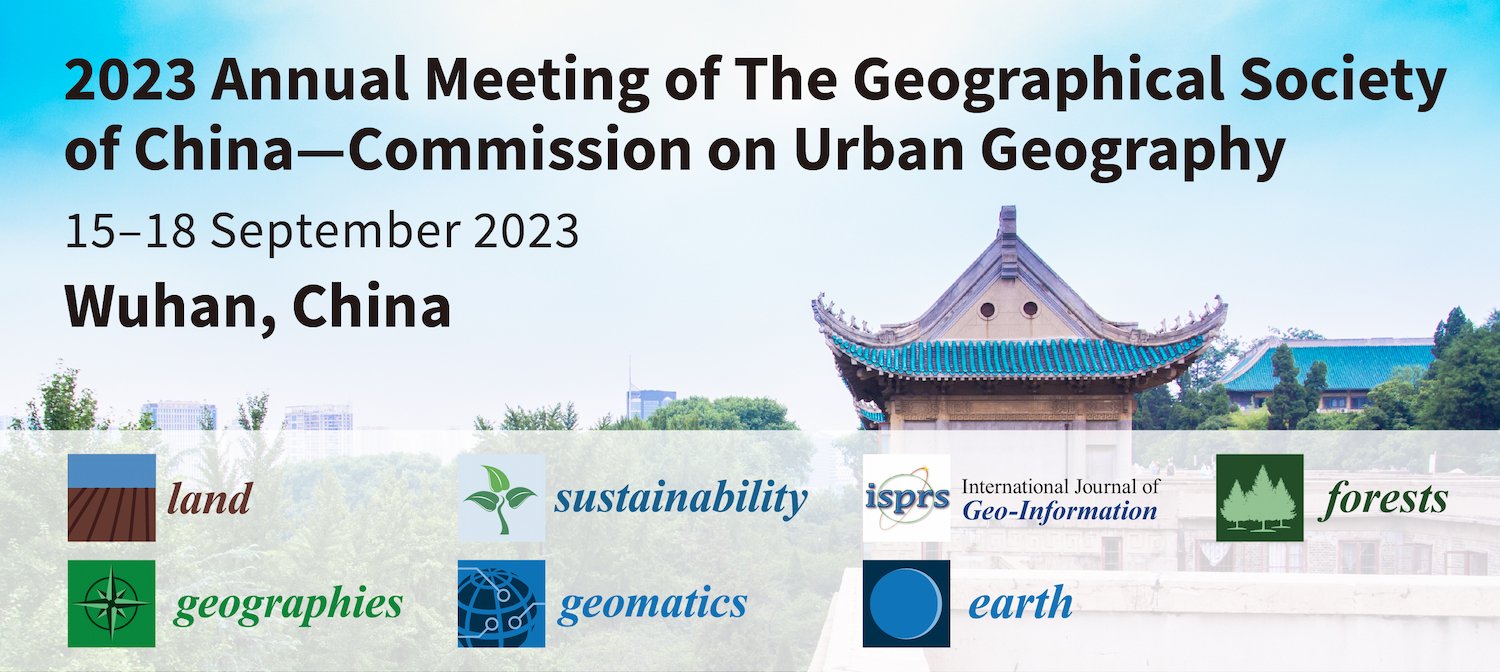 2023 Annual Meeting of The Geographical Society of China—Commission on Urban Geography

15–18 September 2023

Wuhan, China

land

sustainability

isprs International Journal of Geo-Information

forests

geographies

geomatics

earth